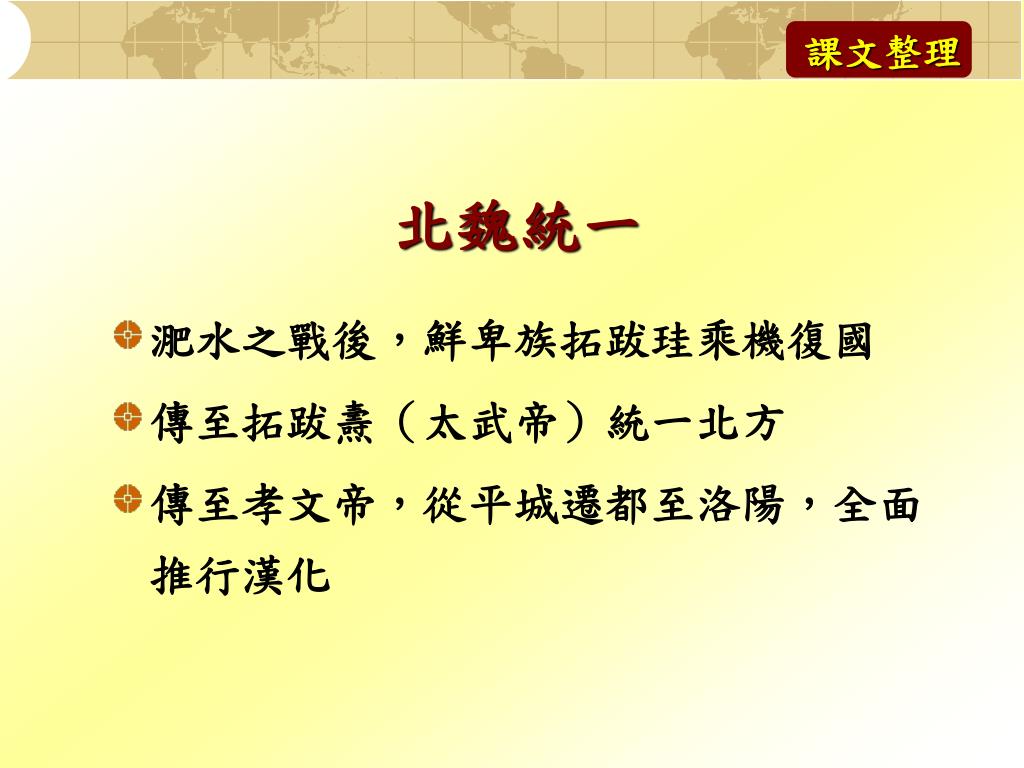 課文整理

北魏統一

淝水之戰後，鮮卑族拓跋珪乘機復國

傳至拓跋燾（太武帝）統一北方

傳至孝文帝，從平城遷都至洛陽，全面推行漢化